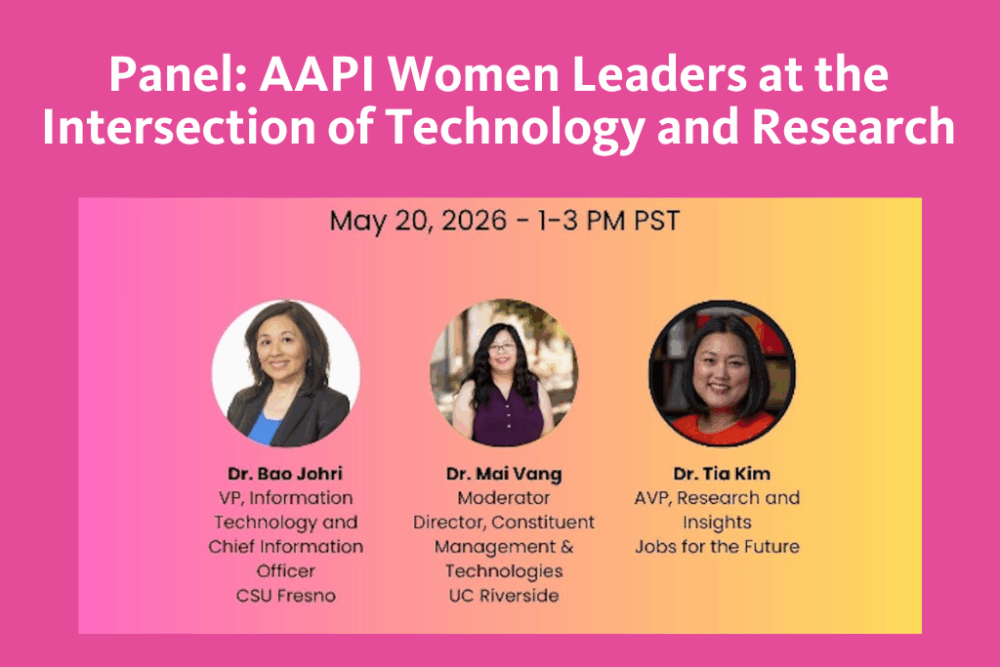 Panel: AAPI Women Leaders at the Intersection of Technology and Research

May 20, 2026 - 1-3 PM PST

Dr. Bao Johri
VP, Information Technology and Chief Information Officer
CSU Fresno

Dr. Mai Vang
Moderator
Director, Constituent Management & Technologies
UC Riverside

Dr. Tia Kim
AVP, Research and Insights
Jobs for the Future